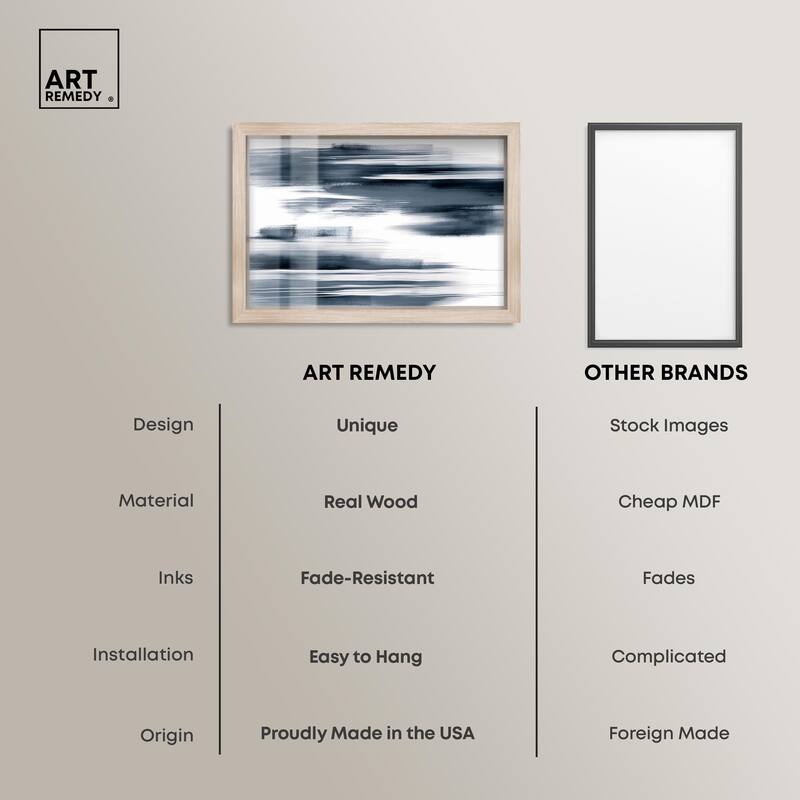 ART REMEDY ®

| | ART REMEDY | OTHER BRANDS |
|---|---|---|
| Design | Unique | Stock Images |
| Material | Real Wood | Cheap MDF |
| Inks | Fade-Resistant | Fades |
| Installation | Easy to Hang | Complicated |
| Origin | Proudly Made in the USA | Foreign Made |